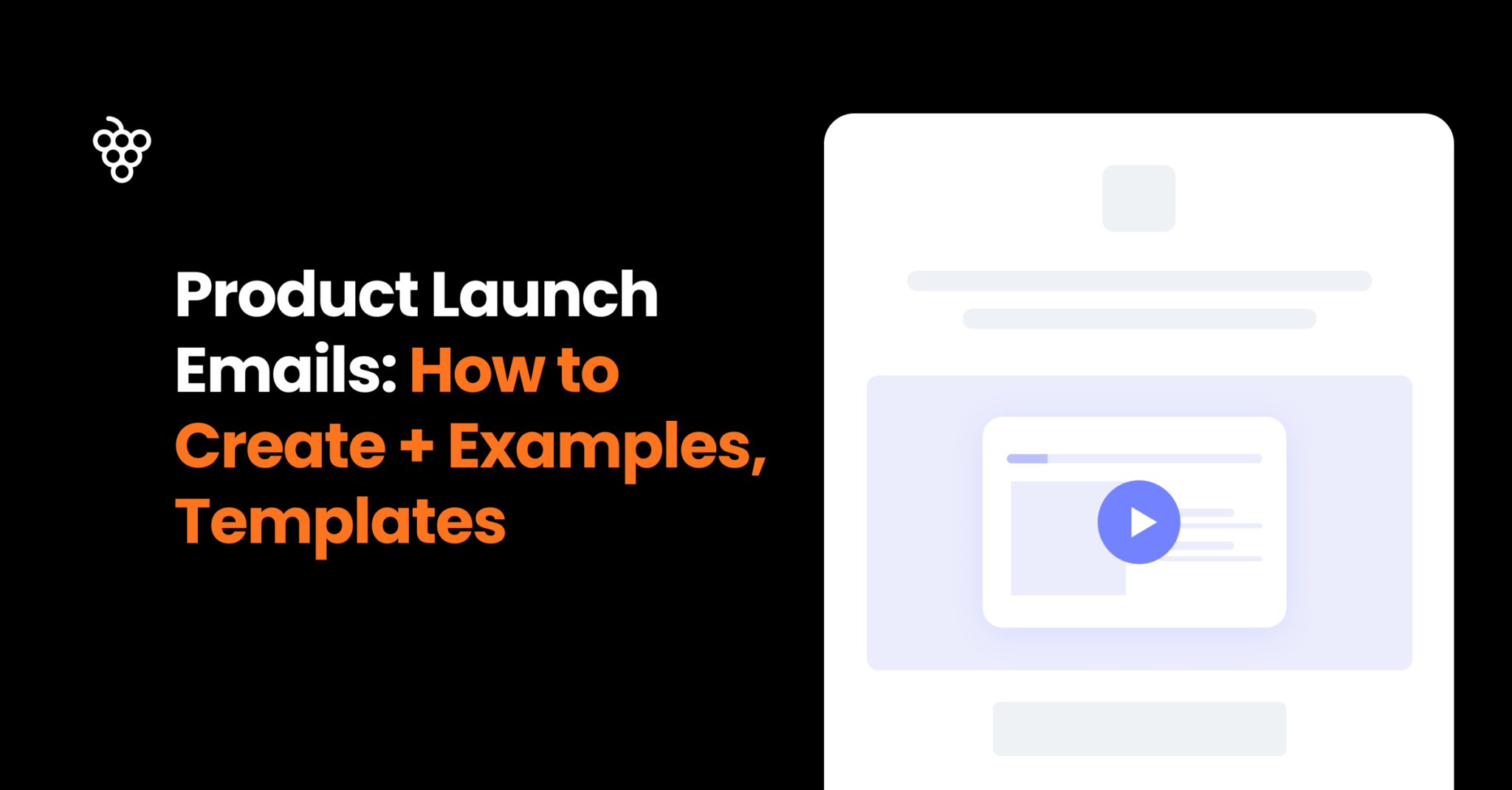 Product Launch Emails: How to Create + Examples, Templates